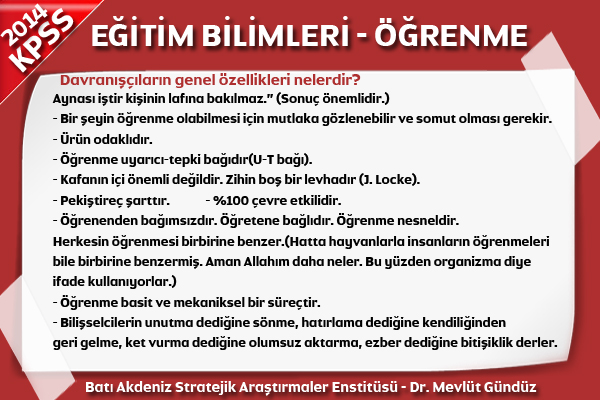 2014 KPSS

EĞİTİM BİLİMLERİ - ÖĞRENME

Davranışçıların genel özellikleri nelerdir?

Aynası iştir kişinin lafına bakılmaz." (Sonuç önemlidir.)
- Bir şeyin öğrenme olabilmesi için mutlaka gözlenebilir ve somut olması gerekir.
- Ürün odaklıdır.
- Öğrenme uyarıcı-tepki bağıdır(U-T bağı).
- Kafanın içi önemli değildir. Zihin boş bir levhadır (J. Locke).
- Pekiştireç şarttır. - %100 çevre etkilidir.
- Öğrenenden bağımsızdır. Öğretene bağlıdır. Öğrenme nesneldir.
Herkesin öğrenmesi birbirine benzer.(Hatta hayvanlarla insanların öğrenmeleri bile birbirine benzermiş. Aman Allahım daha neler. Bu yüzden organizma diye ifade kullanıyorlar.)
- Öğrenme basit ve mekaniksel bir süreçtir.
- Bilişselcilerin unutma dediğine sönme, hatırlama dediğine kendiliğinden geri gelme, ket vurma dediğine olumsuz aktarma, ezber dediğine bitişiklik derler.

Batı Akdeniz Stratejik Araştırmaler Enstitüsü - Dr. Mevlüt Gündüz